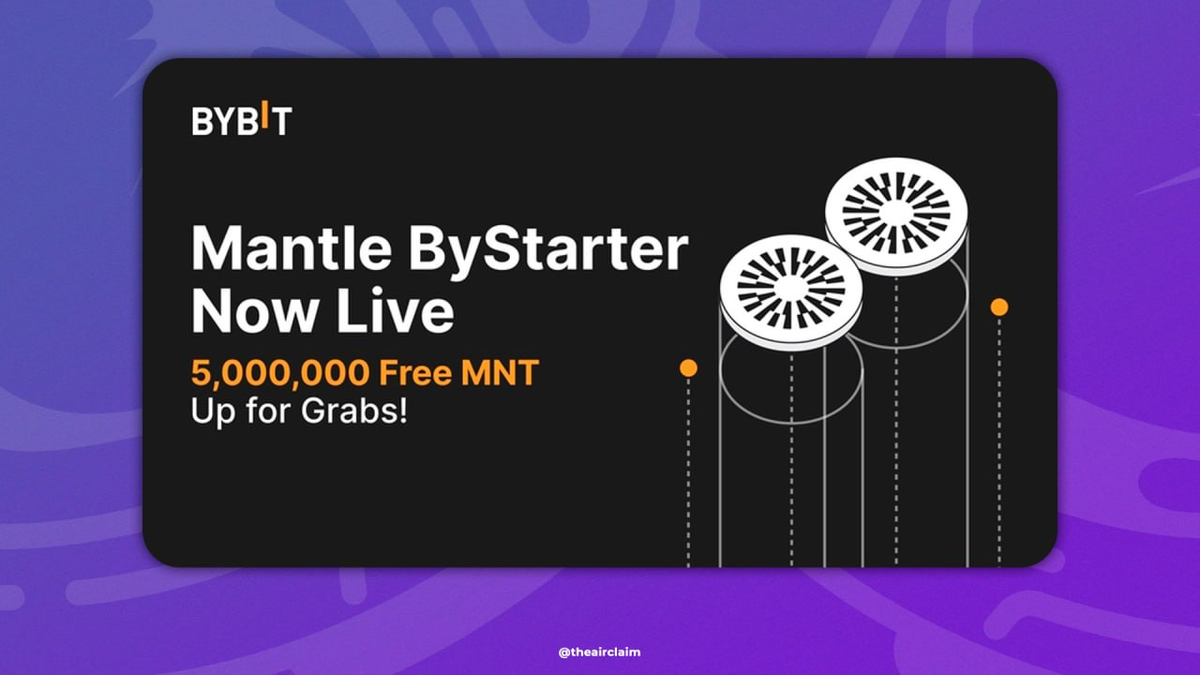 BYBIT

Mantle ByStarter Now Live

5,000,000 Free MNT Up for Grabs!

@theairclaim